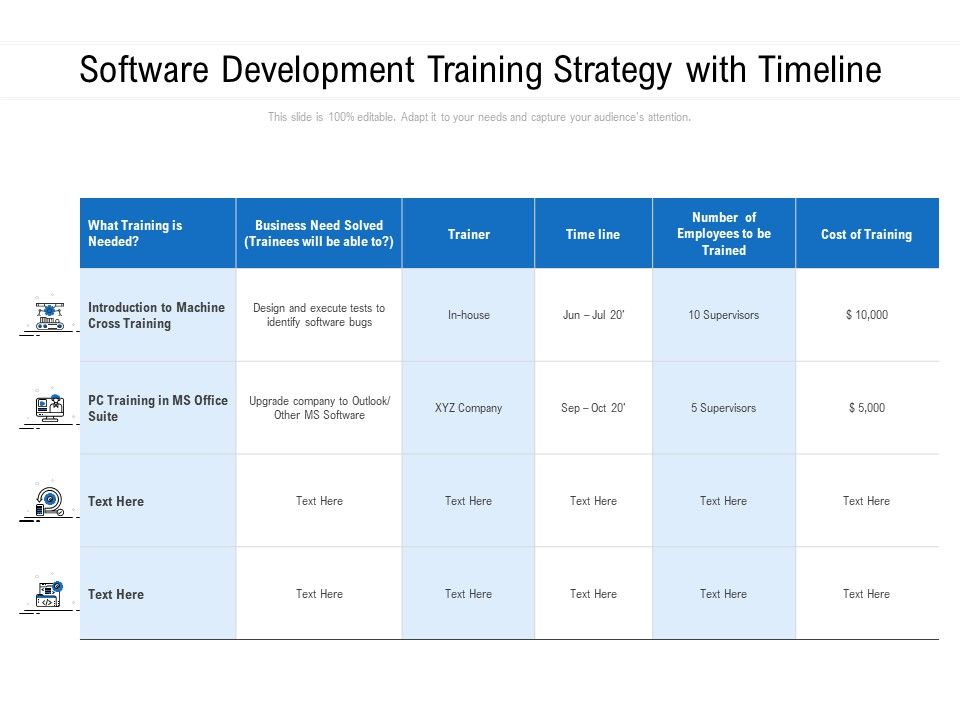 Software Development Training Strategy with Timeline

This slide is 100% editable. Adapt it to your needs and capture your audience's attention.

| What Training is Needed? | Business Need Solved (Trainees will be able to?) | Trainer | Time line | Number of Employees to be Trained | Cost of Training |
|---|---|---|---|---|---|
| Introduction to Machine Cross Training | Design and execute tests to identify software bugs | In-house | Jun – Jul 20' | 10 Supervisors | $ 10,000 |
| PC Training in MS Office Suite | Upgrade company to Outlook/ Other MS Software | XYZ Company | Sep – Oct 20' | 5 Supervisors | $ 5,000 |
| Text Here | Text Here | Text Here | Text Here | Text Here | Text Here |
| Text Here | Text Here | Text Here | Text Here | Text Here | Text Here |